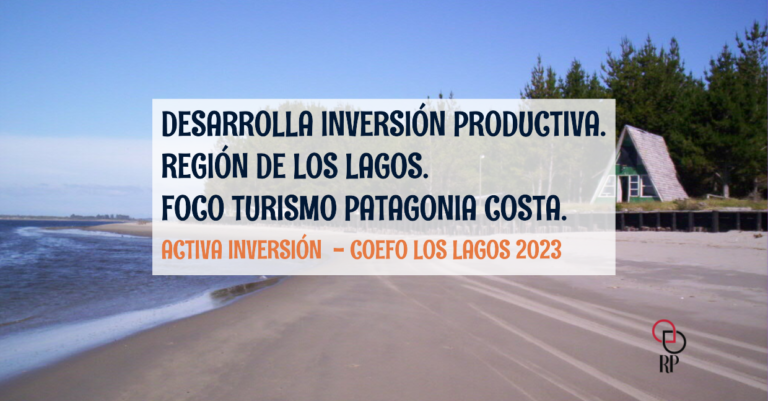 DESARROLLA INVERSIÓN PRODUCTIVA.
REGIÓN DE LOS LAGOS.
FOCO TURISMO PATAGONIA COSTA.

ACTIVA INVERSIÓN - COEFO LOS LAGOS 2023

RP